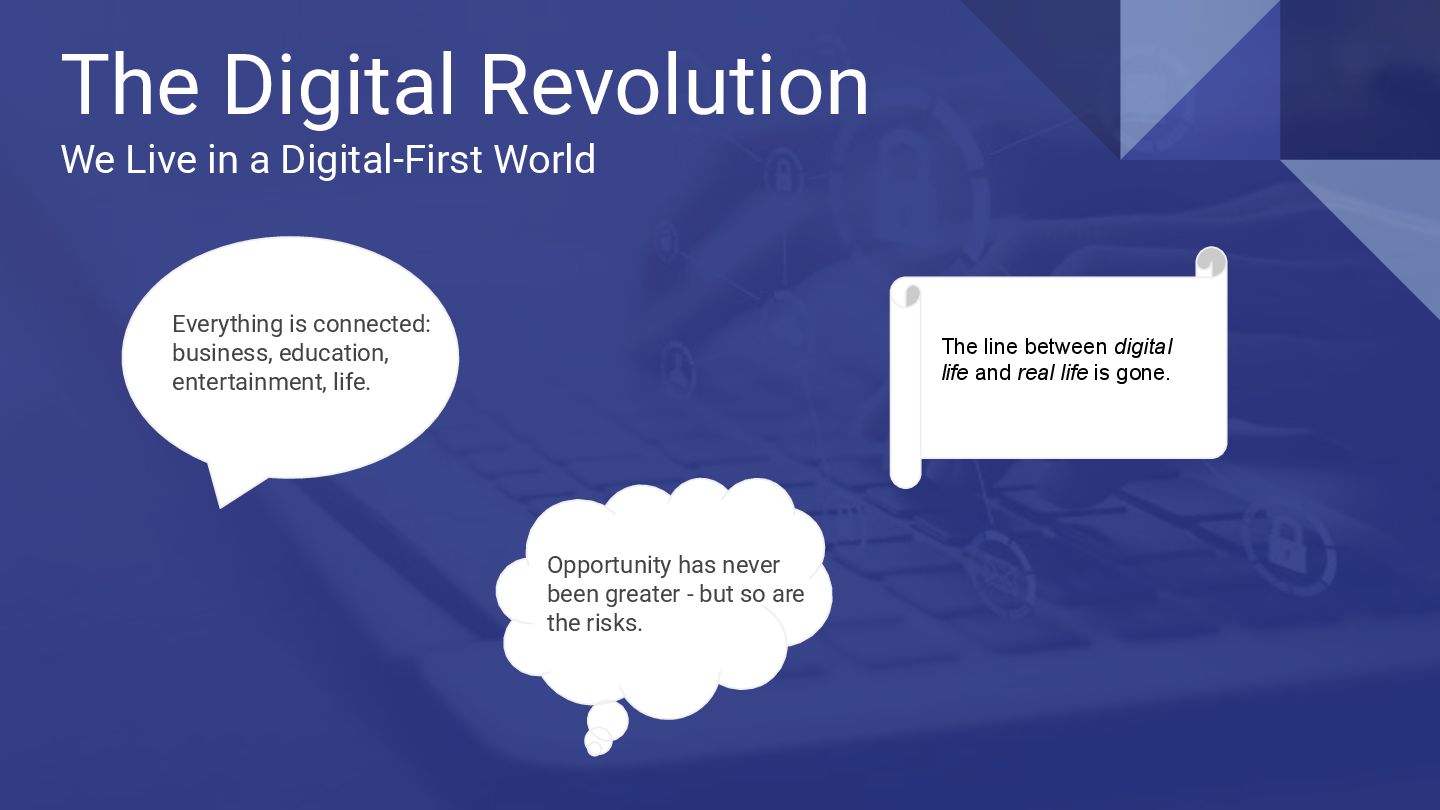 The Digital Revolution
We Live in a Digital-First World

Everything is connected: business, education, entertainment, life.

The line between digital life and real life is gone.

Opportunity has never been greater - but so are the risks.